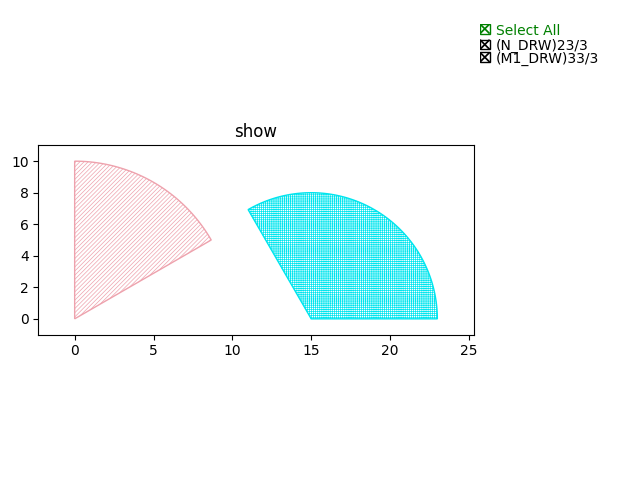 ☒ Select All
☒ (N_DRW)23/3
☒ (M1_DRW)33/3

show

10
8
6
4
2
0

0 5 10 15 20 25